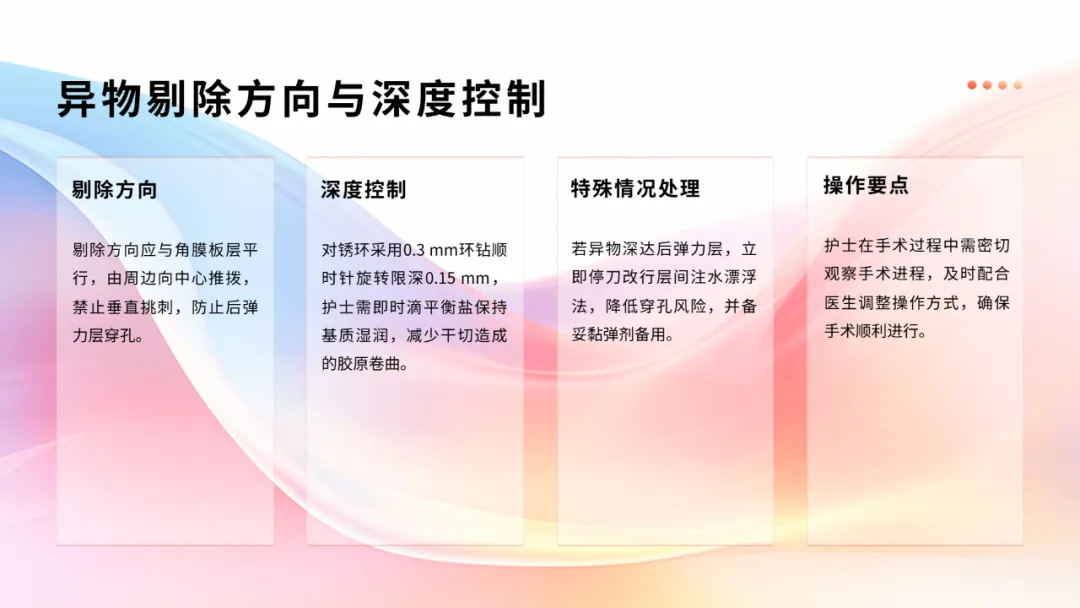 异物剔除方向与深度控制

剔除方向

剔除方向应与角膜板层平行，由周边向中心推拨，禁止垂直挑刺，防止后弹力层穿孔。

深度控制

对锈环采用0.3 mm环钻顺时针旋转限深0.15 mm，护士需即时滴平衡盐保持基质湿润，减少干切造成的胶原卷曲。

特殊情况处理

若异物深达后弹力层，立即停刀改行层间注水漂浮法，降低穿孔风险，并备妥黏弹剂备用。

操作要点

护士在手术过程中需密切观察手术进程，及时配合医生调整操作方式，确保手术顺利进行。